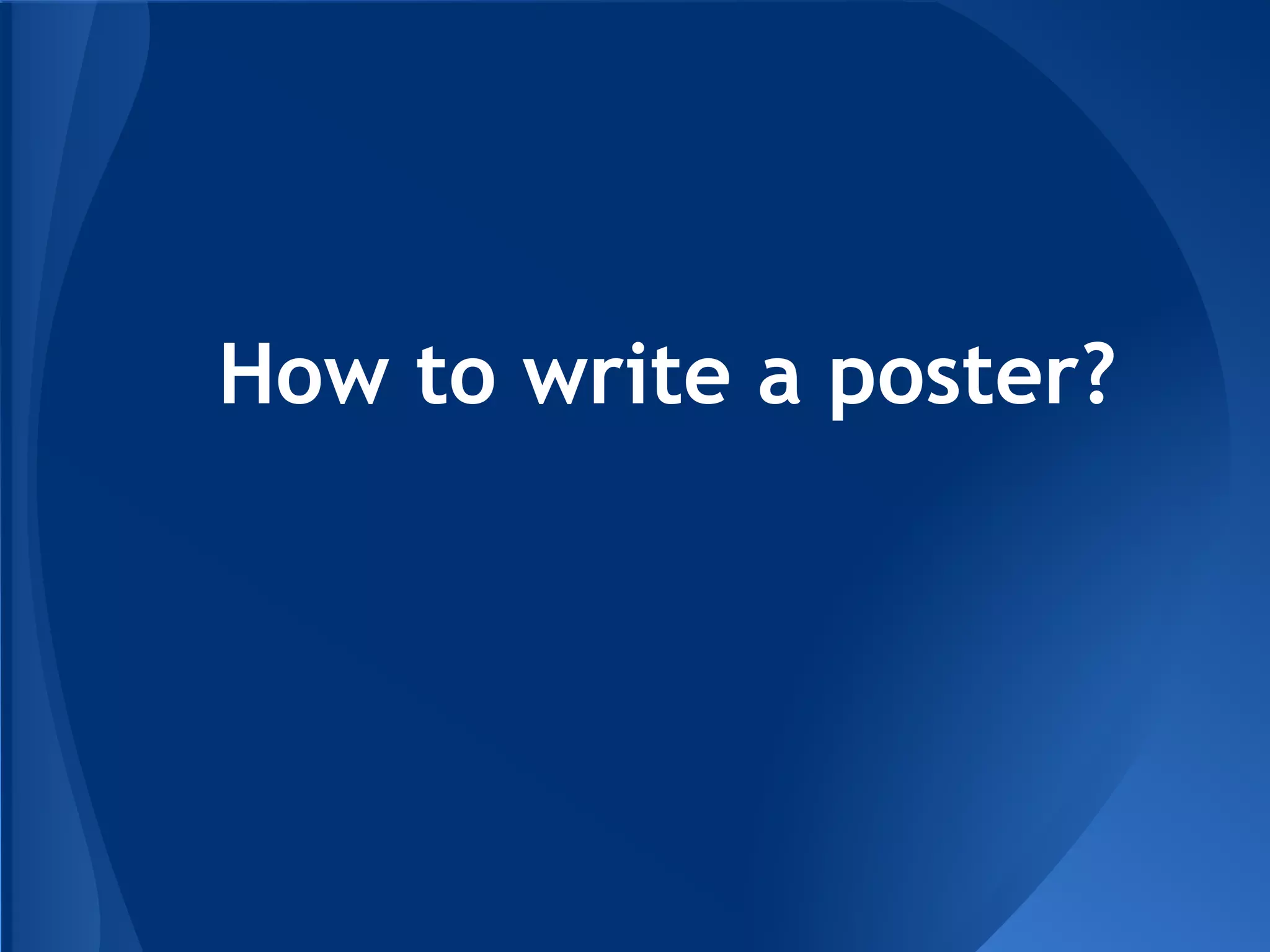 How to write a poster?